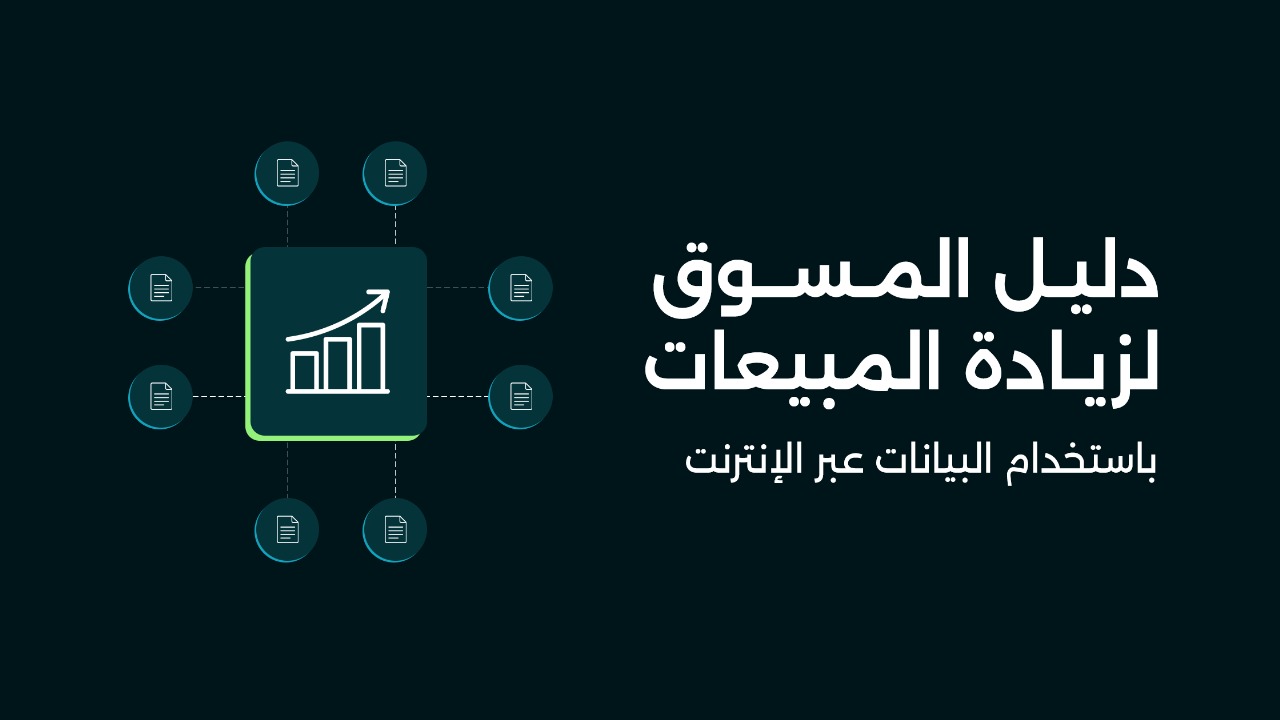 دليل المسوق لزيادة المبيعات

باستخدام البيانات عبر الإنترنت